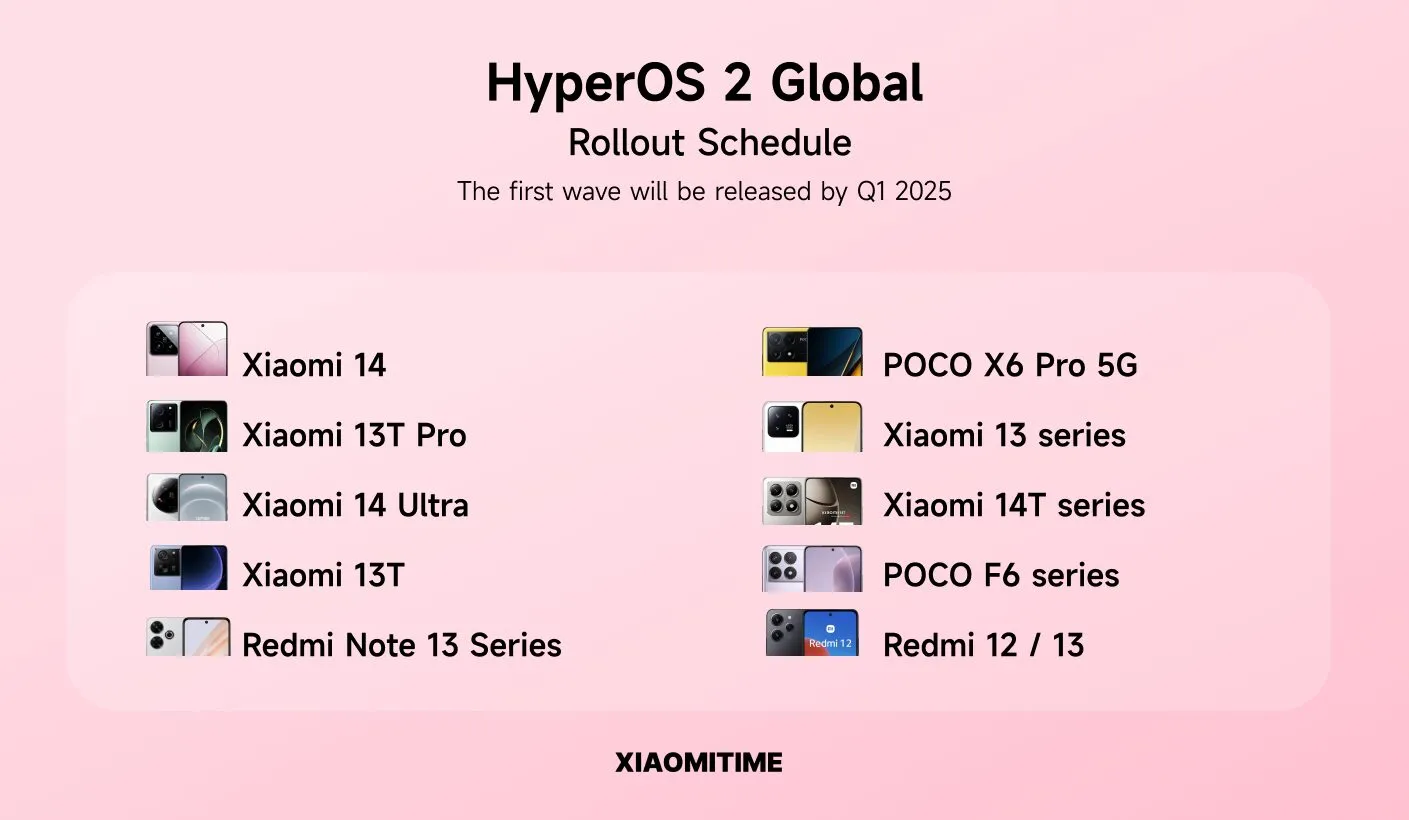 HyperOS 2 Global
Rollout Schedule
The first wave will be released by Q1 2025

Xiaomi 14
Xiaomi 13T Pro
Xiaomi 14 Ultra
Xiaomi 13T
Redmi Note 13 Series

POCO X6 Pro 5G
Xiaomi 13 series
Xiaomi 14T series
POCO F6 series
Redmi 12
Redmi 12 / 13

XIAOMITIME